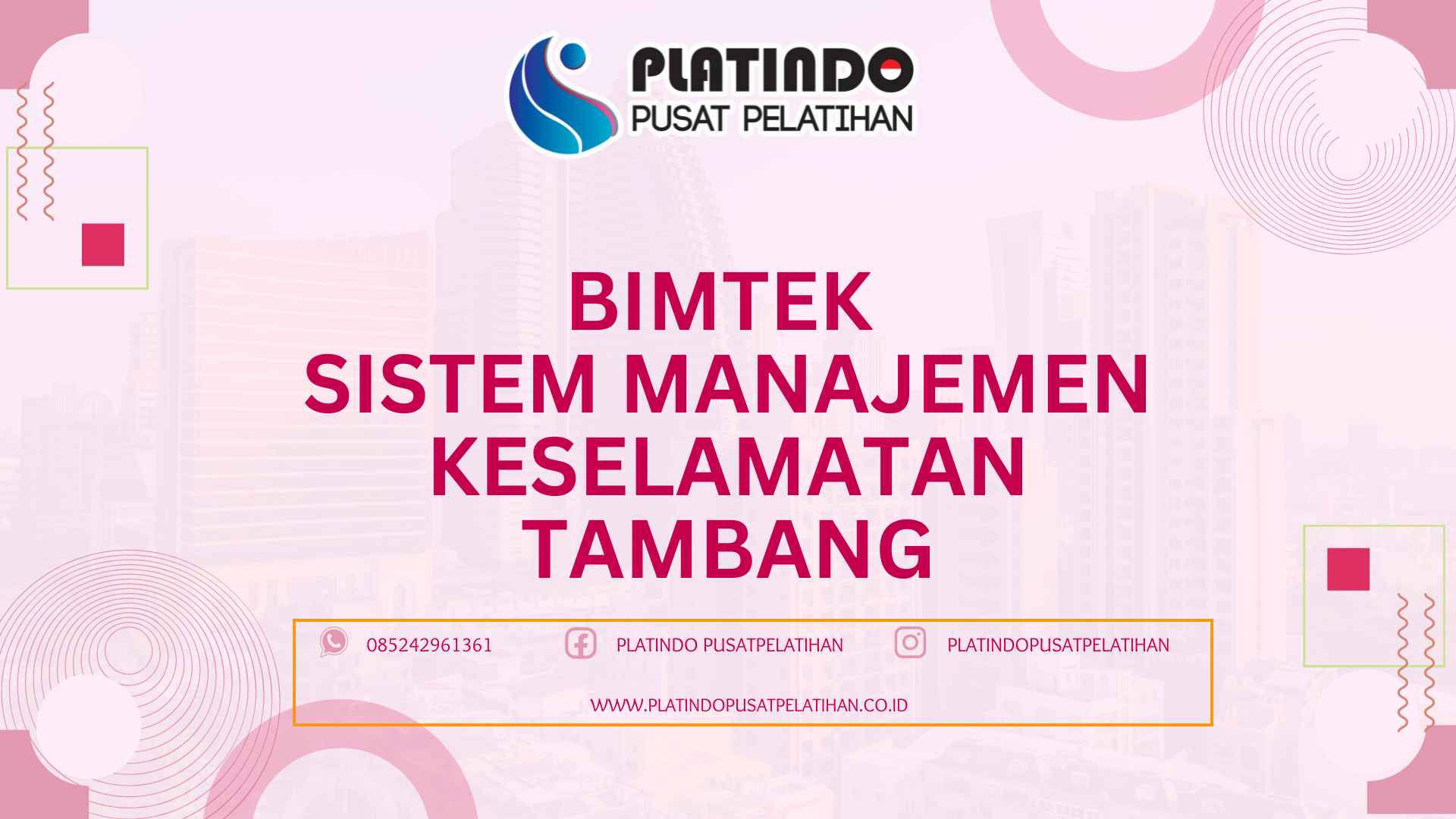 PLATINDO
PUSAT PELATIHAN

BIMTEK
SISTEM MANAJEMEN KESELAMATAN TAMBANG

085242961361
PLATINDO PUSATPELATIHAN
PLATINDOPUSATPELATIHAN
WWW.PLATINDOPUSATPELATIHAN.CO.ID